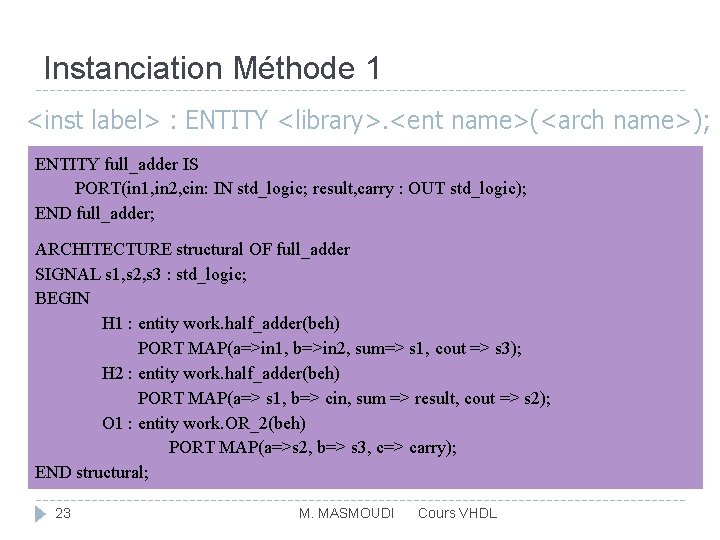 Instanciation Méthode 1

<inst label> : ENTITY <library>.<ent name>(<arch name>);

ENTITY full_adder IS
PORT(in1,in2,cin: IN std_logic; result,carry : OUT std_logic);
END full_adder;

ARCHITECTURE structural OF full_adder
SIGNAL s1,s2,s3 : std_logic;
BEGIN
H1 : entity work.half_adder(beh)
PORT MAP(a=>in1, b=>in2, sum=> s1, cout => s3);
H2 : entity work.half_adder(beh)
PORT MAP(a=> s1, b=> cin, sum => result, cout => s2);
O1 : entity work.OR_2(beh)
PORT MAP(a=>s2, b=> s3, c=> carry);
END structural;

23 M. MASMOUDI Cours VHDL